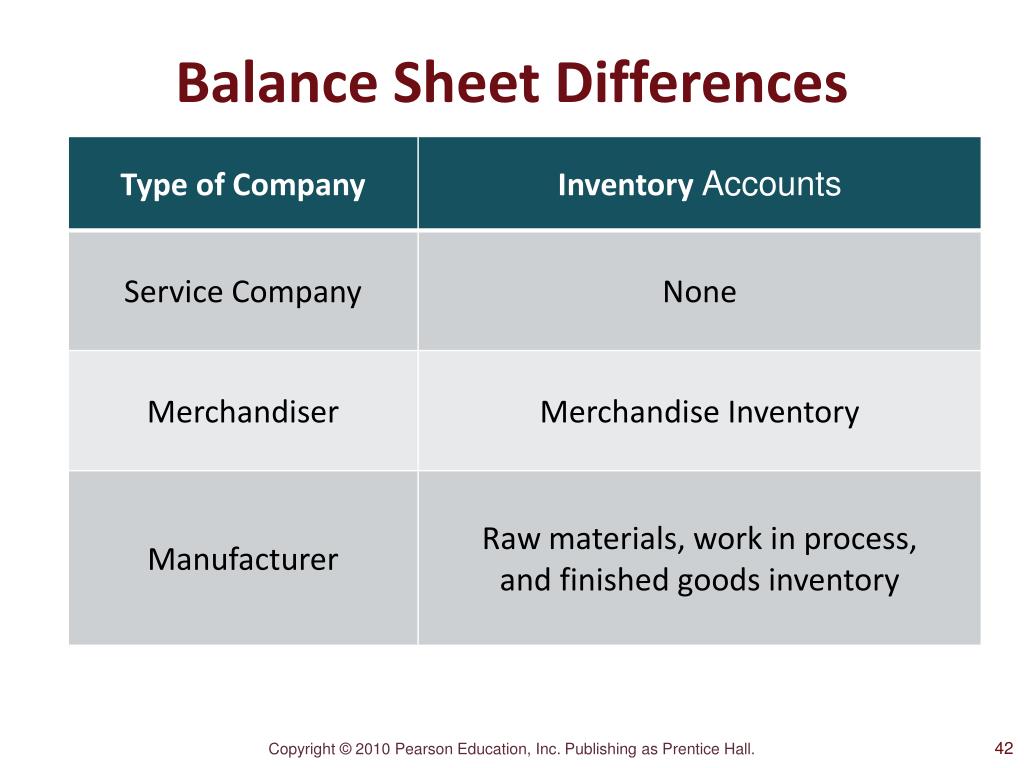 Balance Sheet Differences

| Type of Company | Inventory Accounts |
|---|---|
| Service Company | None |
| Merchandiser | Merchandise Inventory |
| Manufacturer | Raw materials, work in process, and finished goods inventory |

Copyright © 2010 Pearson Education, Inc. Publishing as Prentice Hall.

42